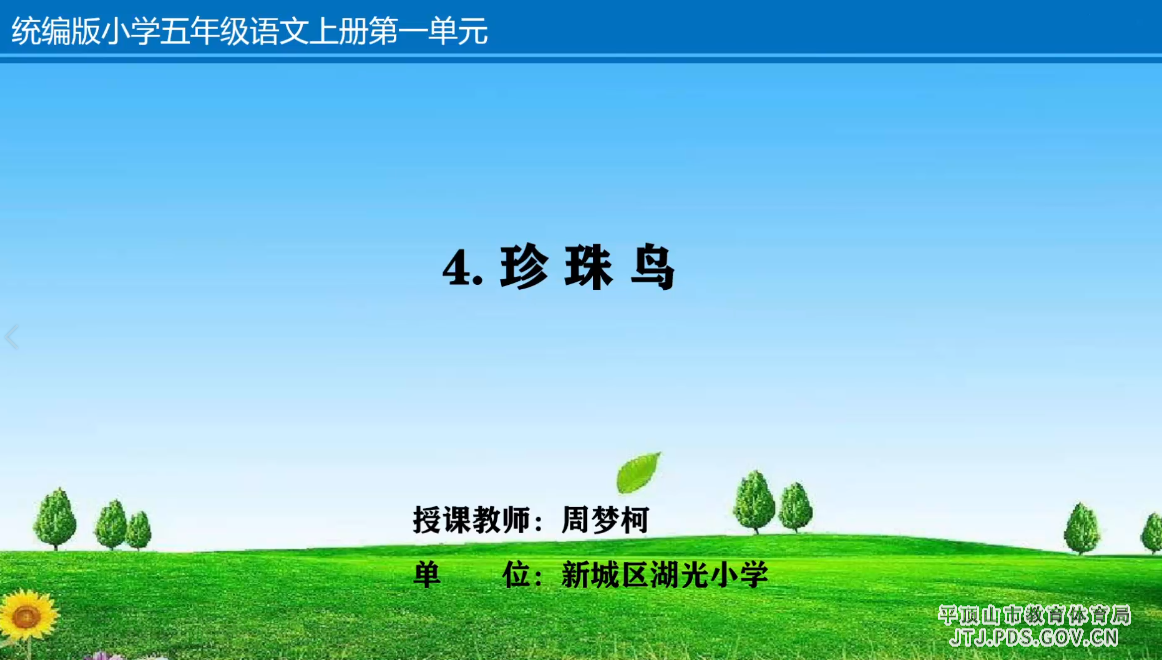 统编版小学五年级语文上册第一单元

4. 珍 珠 鸟

授课教师：周梦柯

单　　位：新城区湖光小学

平顶山市教育体育局
JTJ.PDS.GOV.CN